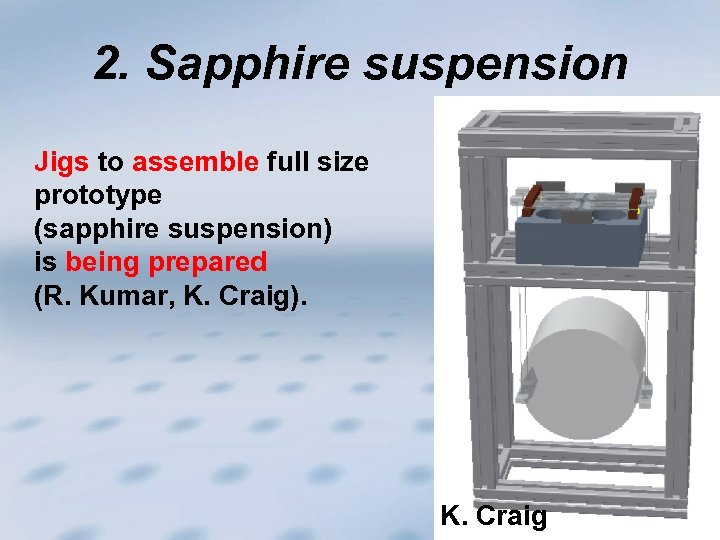 2. Sapphire suspension

Jigs to assemble full size prototype
(sapphire suspension)
is being prepared
(R. Kumar, K. Craig).

K. Craig